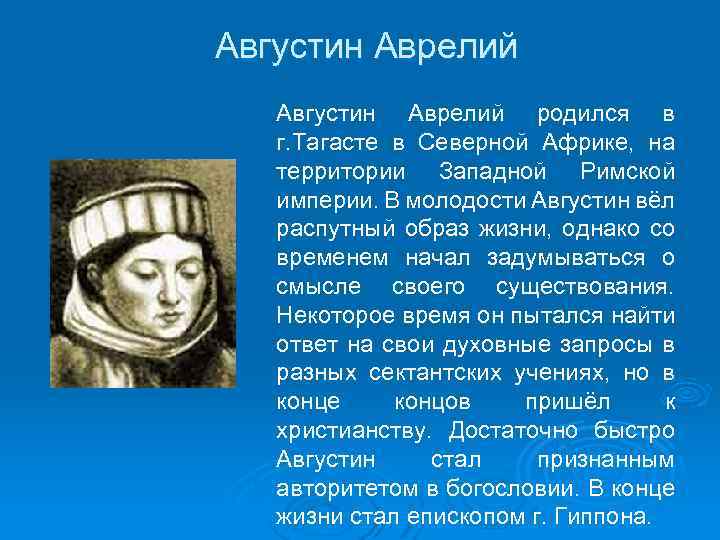 Августин Аврелий

Августин Аврелий родился в г.Тагасте в Северной Африке, на территории Западной Римской империи. В молодости Августин вёл распутный образ жизни, однако со временем начал задумываться о смысле своего существования. Некоторое время он пытался найти ответ на свои духовные запросы в разных сектантских учениях, но в конце концов пришёл к христианству. Достаточно быстро Августин стал признанным авторитетом в богословии. В конце жизни стал епископом г. Гиппона.